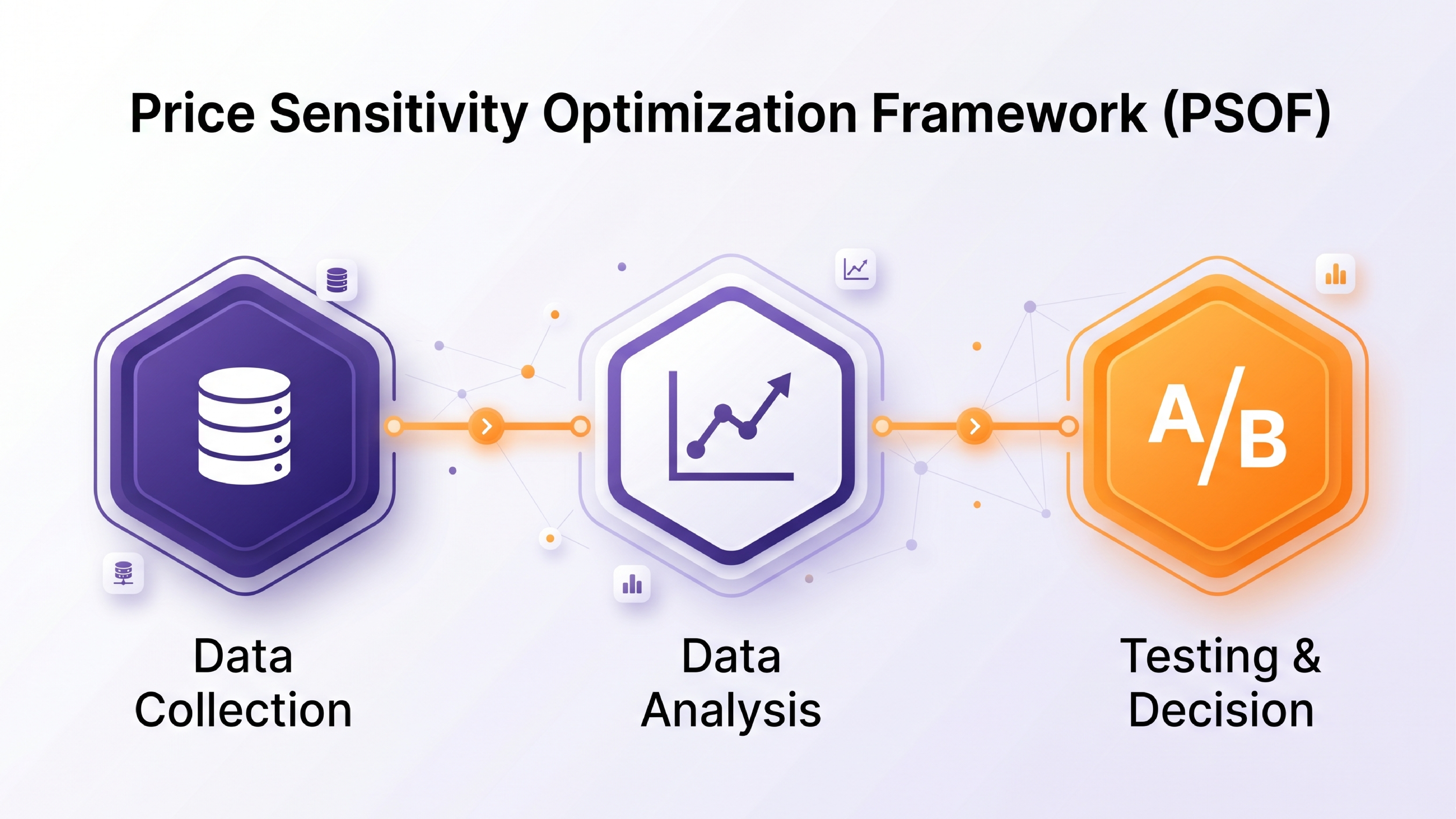 Price Sensitivity Optimization Framework (PSOF)

A/B

Data Collection

Data Analysis

Testing & Decision